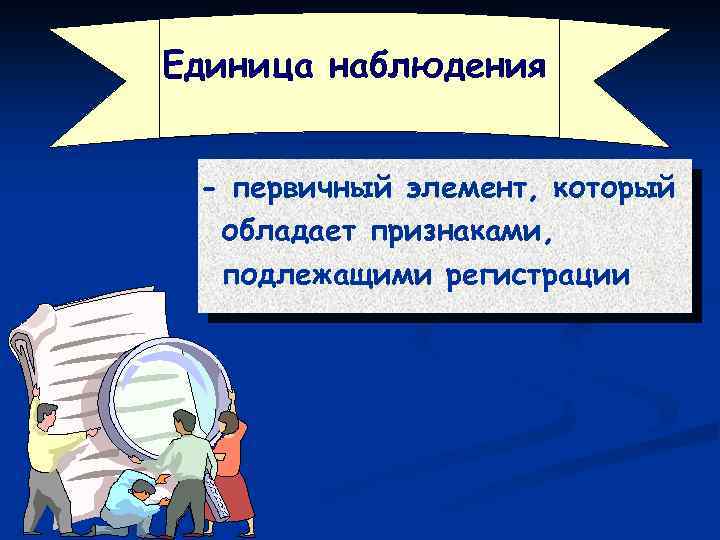 Единица наблюдения

- первичный элемент, который обладает признаками, подлежащими регистрации